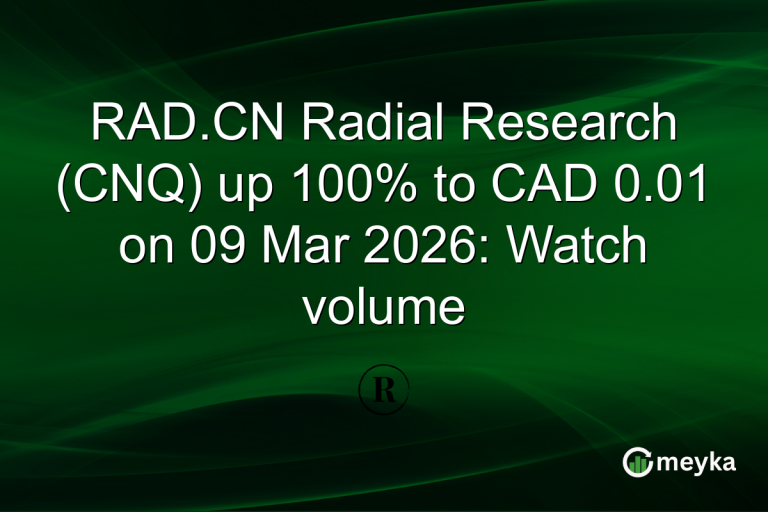 RAD.CN Radial Research (CNQ) up 100% to CAD 0.01 on 09 Mar 2026: Watch volume

R

meyka